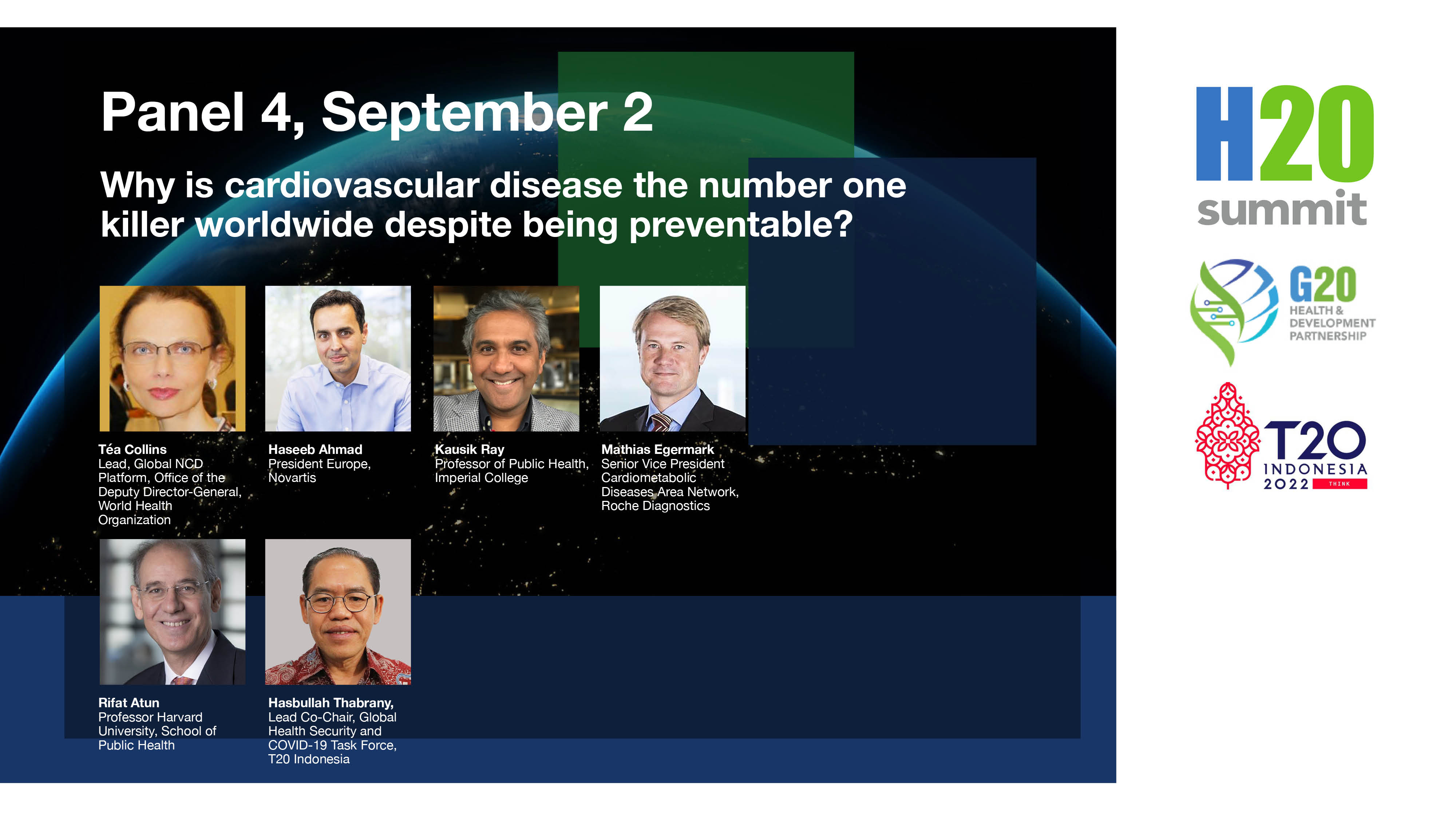 Panel 4, September 2

Why is cardiovascular disease the number one killer worldwide despite being preventable?

Téa Collins
Lead, Global NCD Platform, Office of the Deputy Director-General, World Health Organization

Haseeb Ahmad
President Europe, Novartis

Kausik Ray
Professor of Public Health, Imperial College

Mathias Egermark
Senior Vice President Cardiometabolic Diseases Area Network, Roche Diagnostics

Rifat Atun
Professor Harvard University, School of Public Health

Hasbullah Thabrany,
Lead Co-Chair, Global Health Security and COVID-19 Task Force, T20 Indonesia

H20 summit

G20 HEALTH & DEVELOPMENT PARTNERSHIP

T20 INDONESIA 2022 THINK